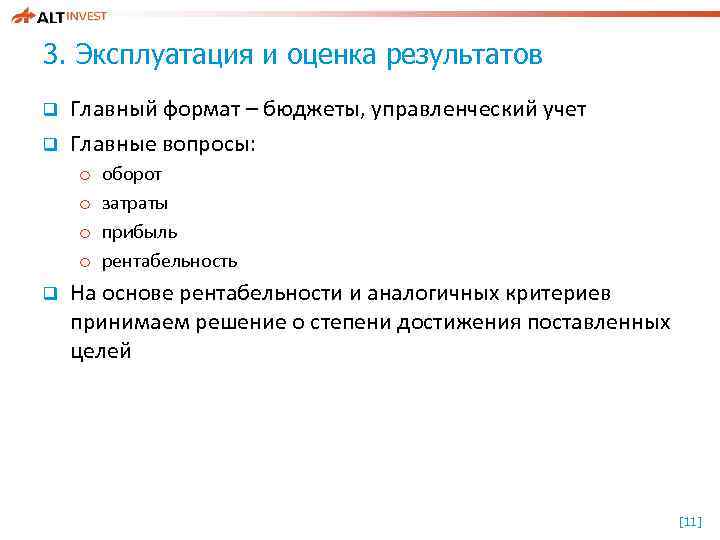 ALT INVEST

3. Эксплуатация и оценка результатов

Главный формат – бюджеты, управленческий учет

Главные вопросы:

оборот

затраты

прибыль

рентабельность

На основе рентабельности и аналогичных критериев принимаем решение о степени достижения поставленных целей

[11]